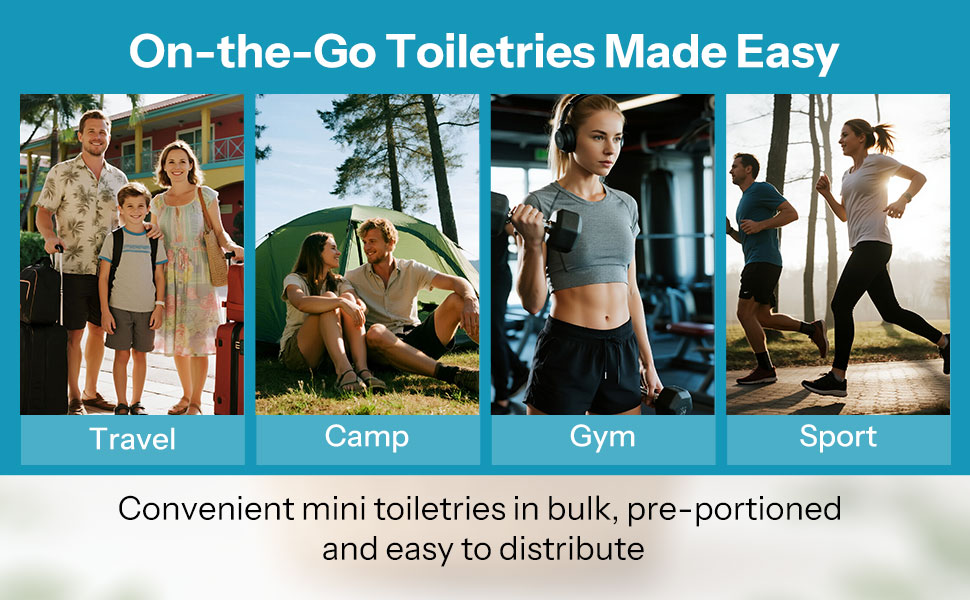 On-the-Go Toiletries Made Easy

Travel

Camp

Gym

Sport

Convenient mini toiletries in bulk, pre-portioned and easy to distribute